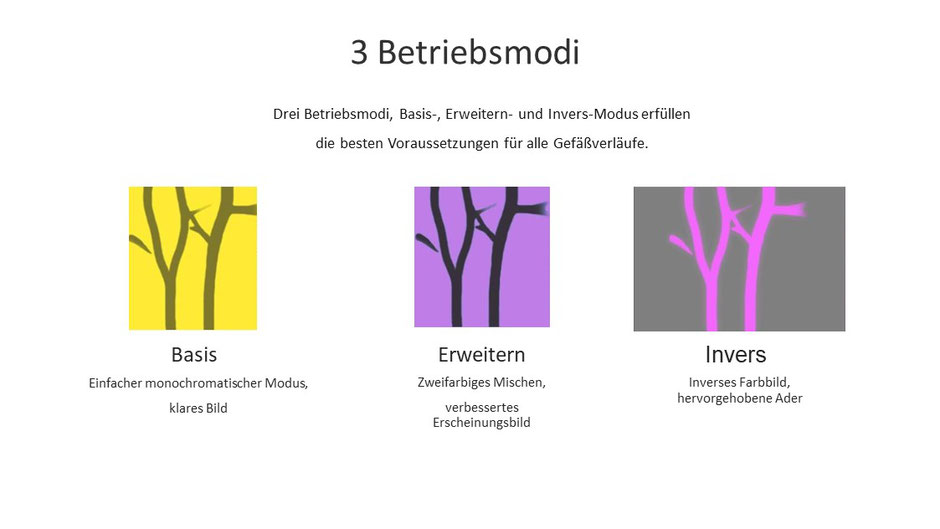 3 Betriebsmodi

Drei Betriebsmodi, Basis-, Erweitern- und Invers-Modus erfüllen die besten Voraussetzungen für alle Gefäßverläufe.

Basis

Einfacher monochromatischer Modus,

klares Bild

Erweitern

Zweifarbiges Mischen,

verbessertes Erscheinungsbild

Invers

Inverses Farbbild, hervorgehobene Ader